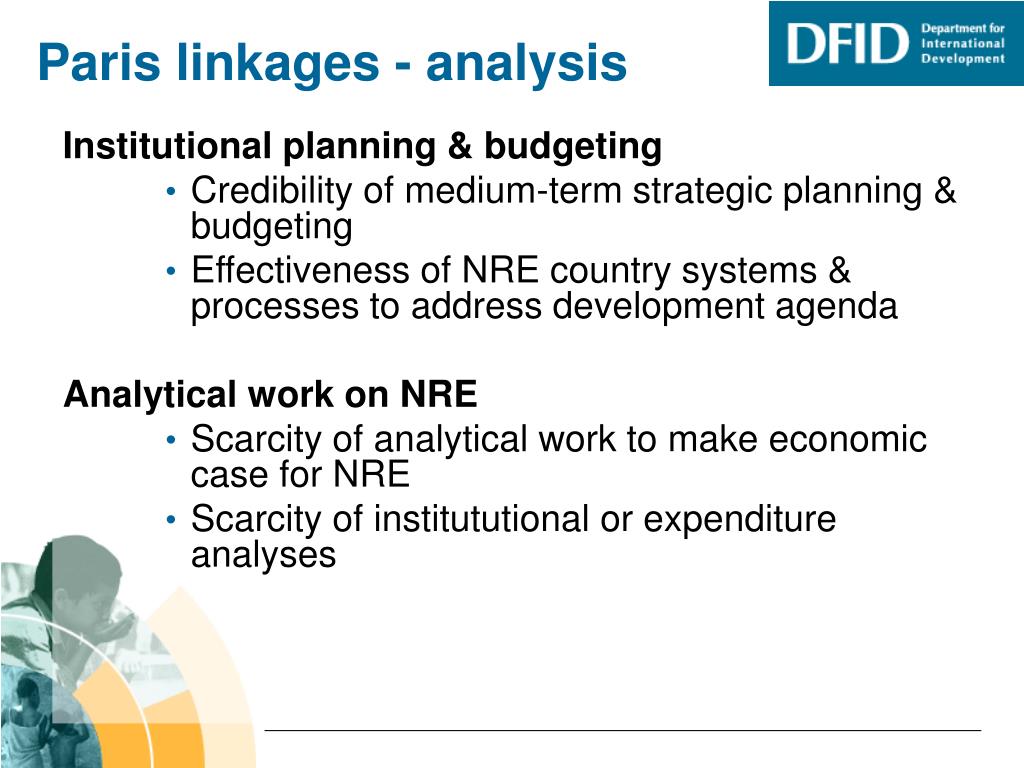 Paris linkages - analysis

DFID Department for International Development

Institutional planning & budgeting

• Credibility of medium-term strategic planning & budgeting
• Effectiveness of NRE country systems & processes to address development agenda

Analytical work on NRE

• Scarcity of analytical work to make economic case for NRE
• Scarcity of institututional or expenditure analyses